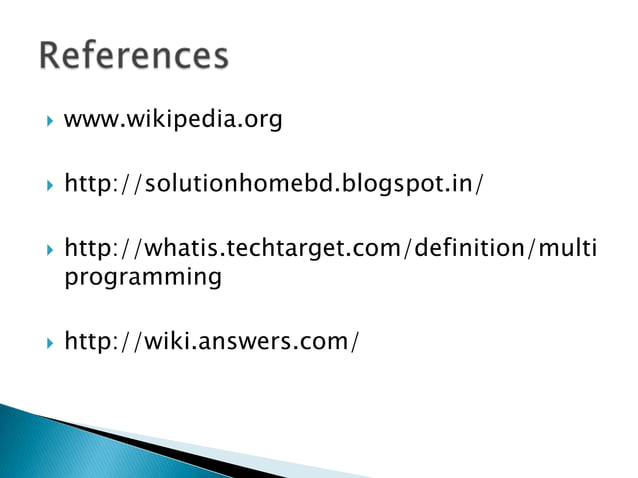 References

www.wikipedia.org

http://solutionhomebd.blogspot.in/

http://whatis.techtarget.com/definition/multiprogramming

http://wiki.answers.com/